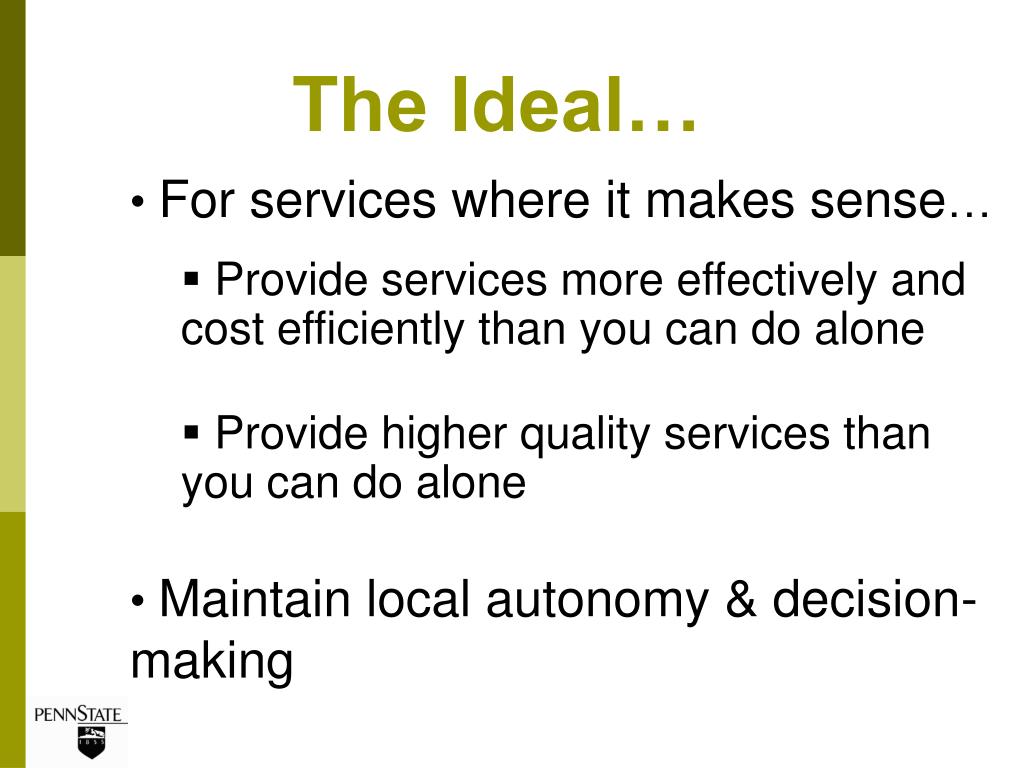 The Ideal…

• For services where it makes sense…

▪ Provide services more effectively and cost efficiently than you can do alone

▪ Provide higher quality services than you can do alone

• Maintain local autonomy & decision-making

PENNSTATE
1855